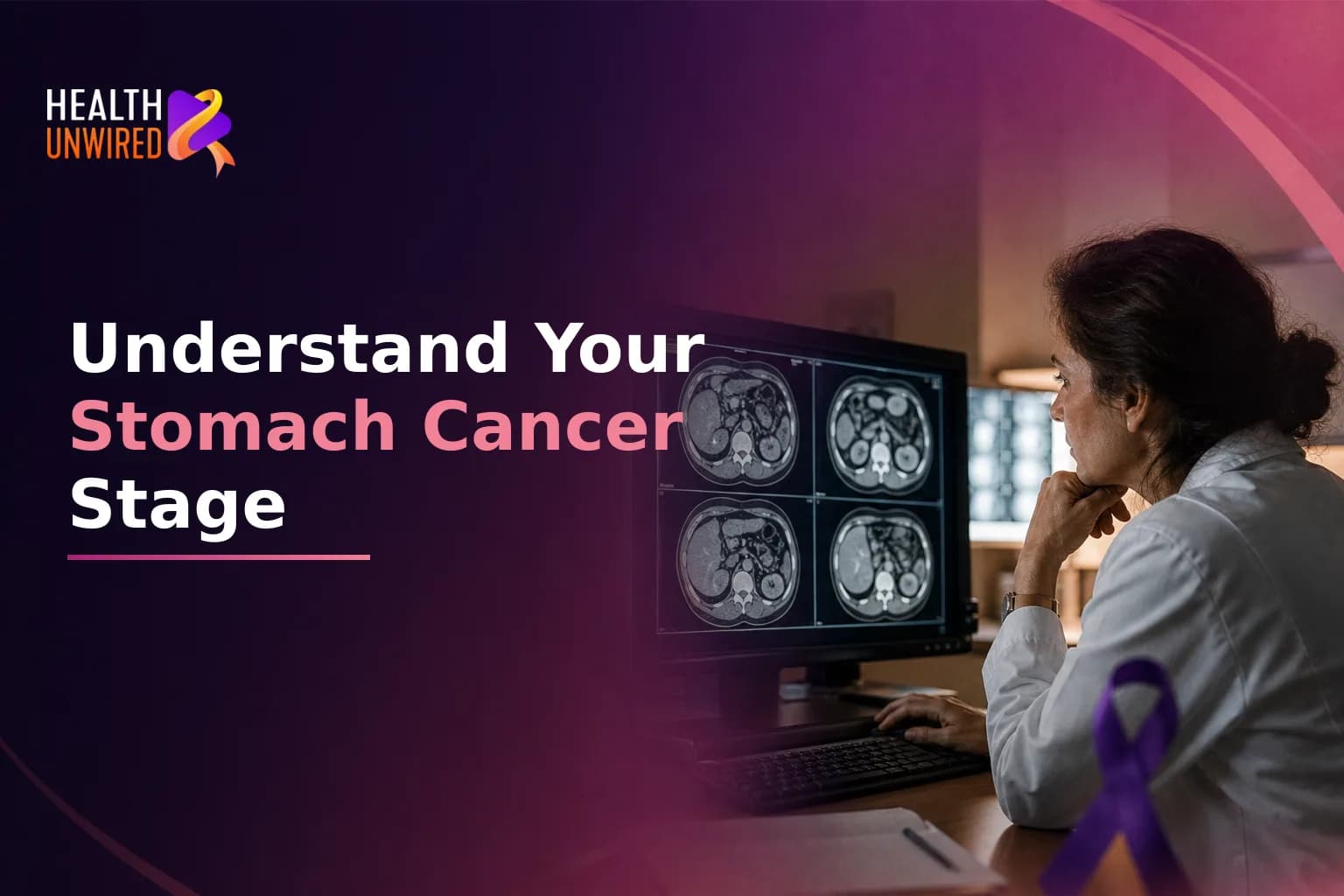 HEALTH UNWIRED

Understand Your Stomach Cancer Stage